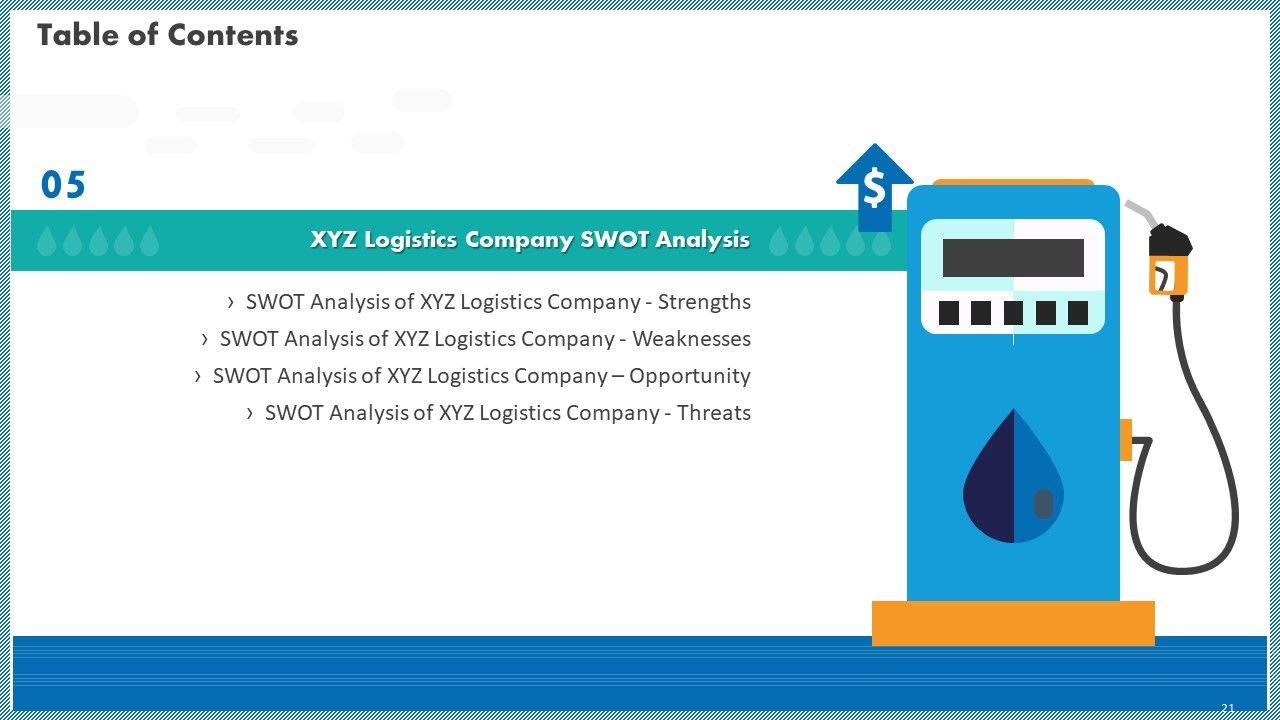 Table of Contents

05

XYZ Logistics Company SWOT Analysis

› SWOT Analysis of XYZ Logistics Company - Strengths
› SWOT Analysis of XYZ Logistics Company - Weaknesses
› SWOT Analysis of XYZ Logistics Company – Opportunity
› SWOT Analysis of XYZ Logistics Company - Threats

$

21